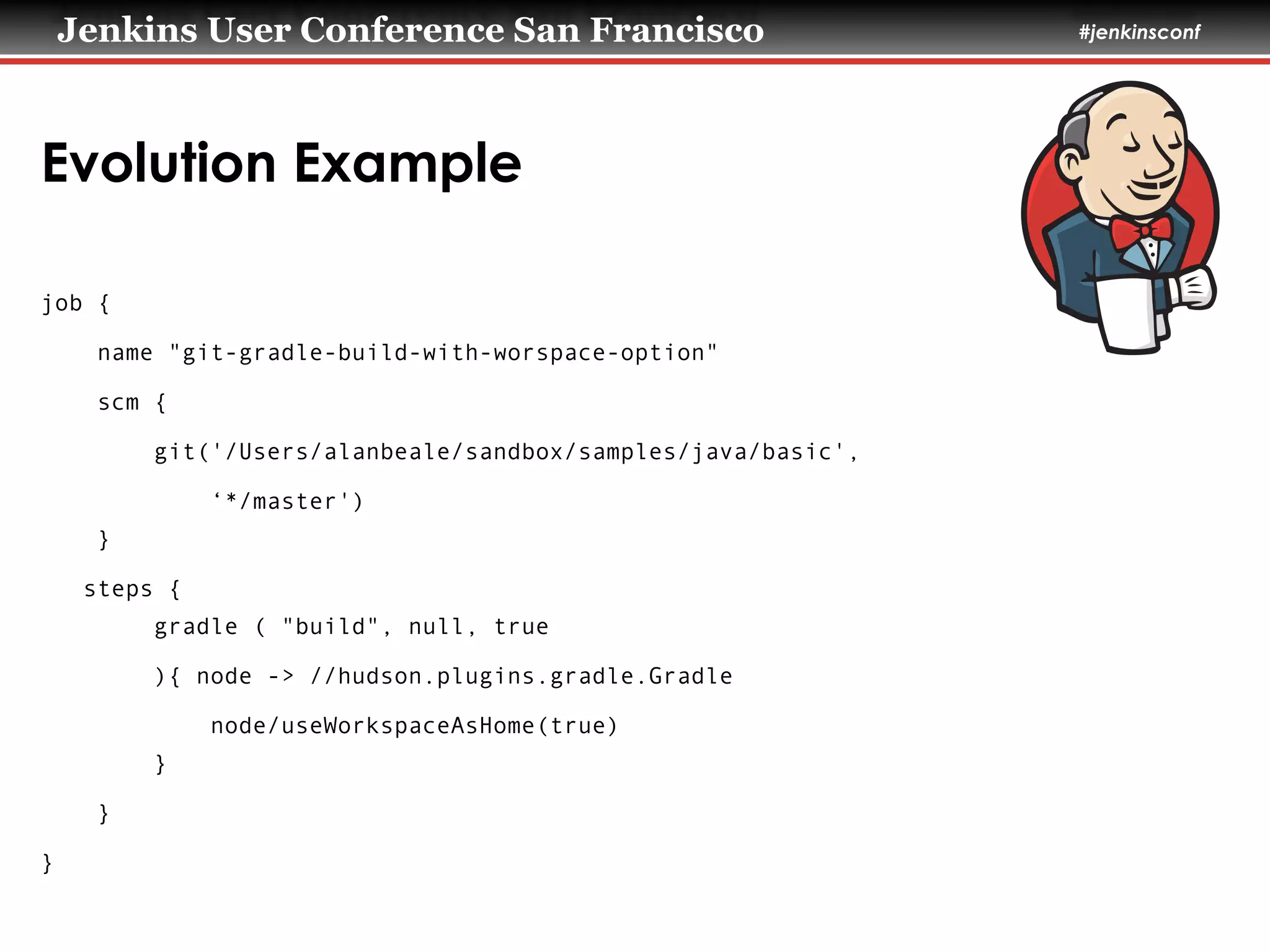 Jenkins User Conference San Francisco #jenkinsconf

Evolution Example

job {
    name "git-gradle-build-with-worspace-option"
    scm {
        git('/Users/alanbeale/sandbox/samples/java/basic',
            ‘*/master')
    }
   steps {
        gradle ( "build", null, true
        ){ node -> //hudson.plugins.gradle.Gradle
            node/useWorkspaceAsHome(true)
        }
    }
}